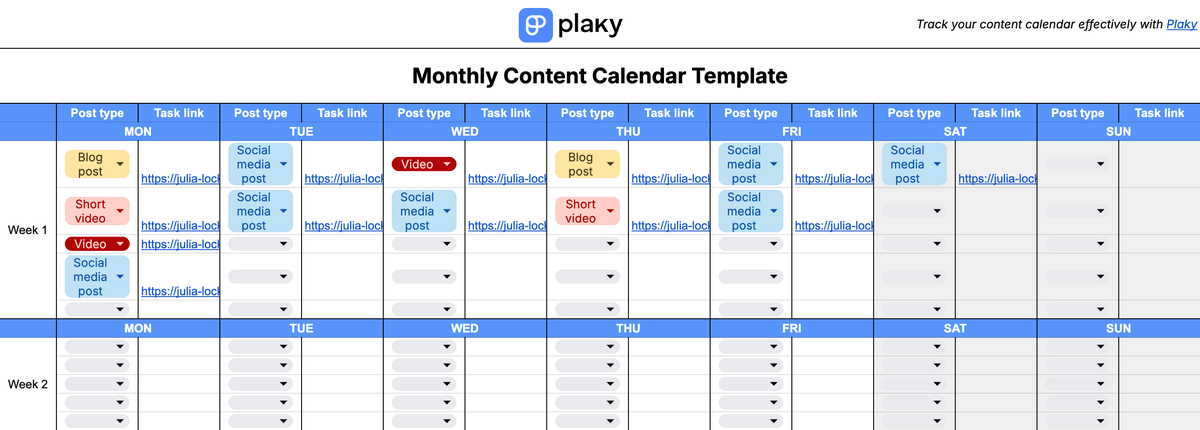 plaky

Track your content calendar effectively with Plaky

Monthly Content Calendar Template

| | Post type | Task link | Post type | Task link | Post type | Task link | Post type | Task link | Post type | Task link | Post type | Task link | Post type | Task link |
|---|---|---|---|---|---|---|---|---|---|---|---|---|---|---|
| | MON | | TUE | | WED | | THU | | FRI | | SAT | | SUN | |
| Week 1 | Blog post | https://julia-lock | Social media post | https://julia-lock | Video | https://julia-lock | Blog post | https://julia-lock | Social media post | https://julia-lock | Social media post | https://julia-lock | | |
| | Short video | https://julia-lock | Social media post | https://julia-lock | Social media post | https://julia-lock | Short video | https://julia-lock | Social media post | https://julia-lock | | | | |
| | Video | https://julia-lock | | | | | | | | | | | | |
| | Social media post | https://julia-lock | | | | | | | | | | | | |
| | | | | | | | | | | | | | | |
| | MON | | TUE | | WED | | THU | | FRI | | SAT | | SUN | |
| Week 2 | | | | | | | | | | | | | | |